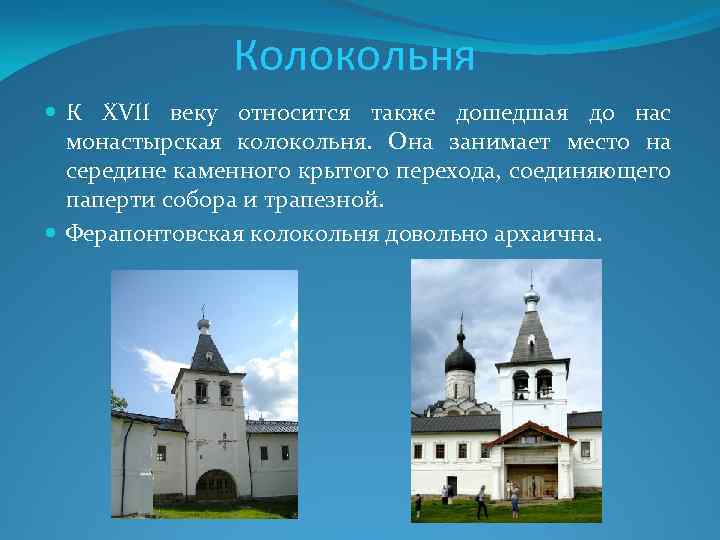 Колокольня

К XVII веку относится также дошедшая до нас монастырская колокольня. Она занимает место на середине каменного крытого перехода, соединяющего паперти собора и трапезной.

Ферапонтовская колокольня довольно архаична.